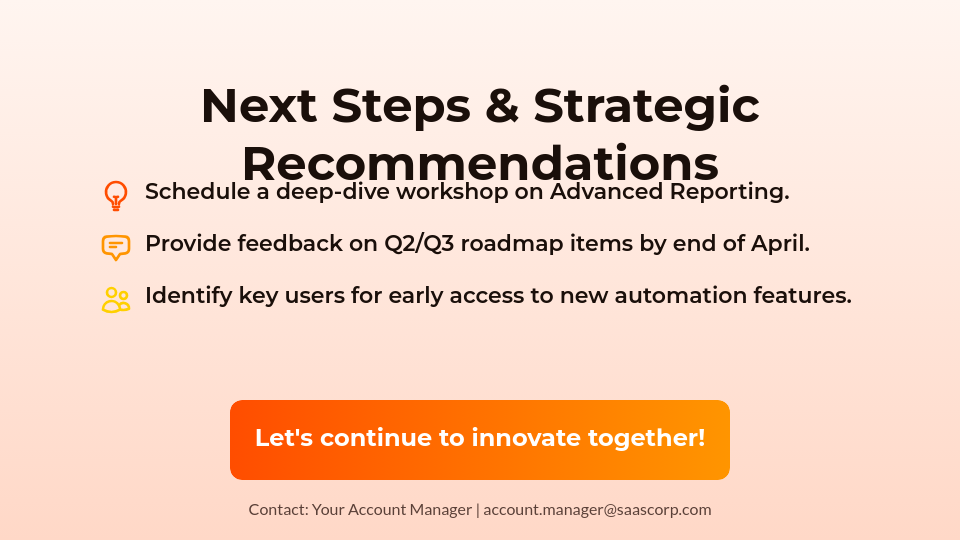 Next Steps & Strategic Recommendations

Schedule a deep-dive workshop on Advanced Reporting.

Provide feedback on Q2/Q3 roadmap items by end of April.

Identify key users for early access to new automation features.

Let's continue to innovate together!

Contact: Your Account Manager | account.manager@saascorp.com